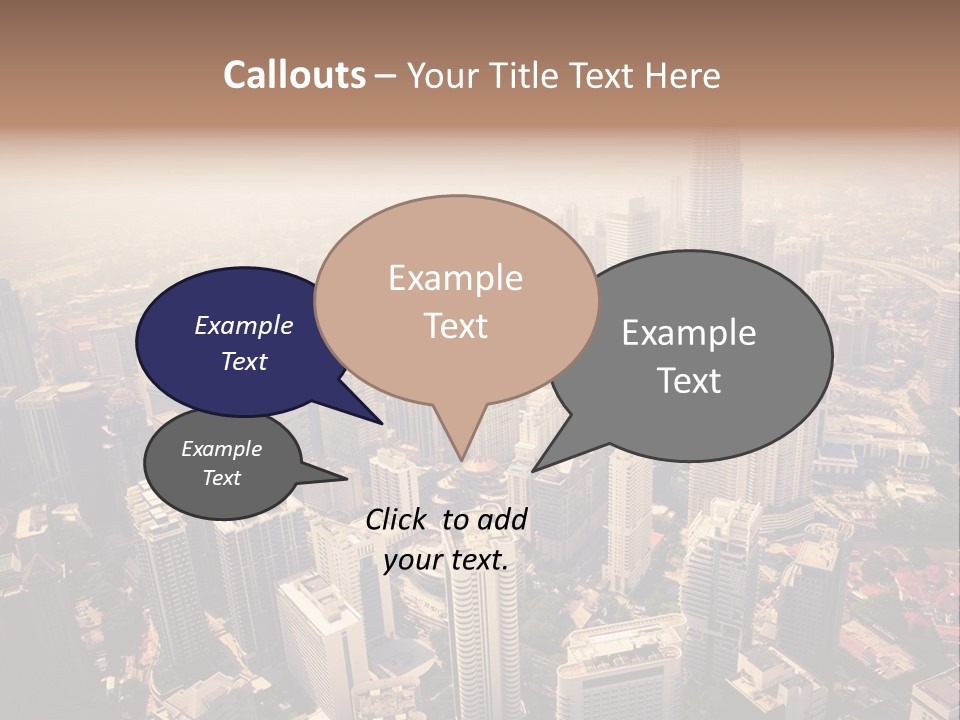 Callouts – Your Title Text Here

Example Text

Example Text

Example Text

Example Text

Click to add your text.